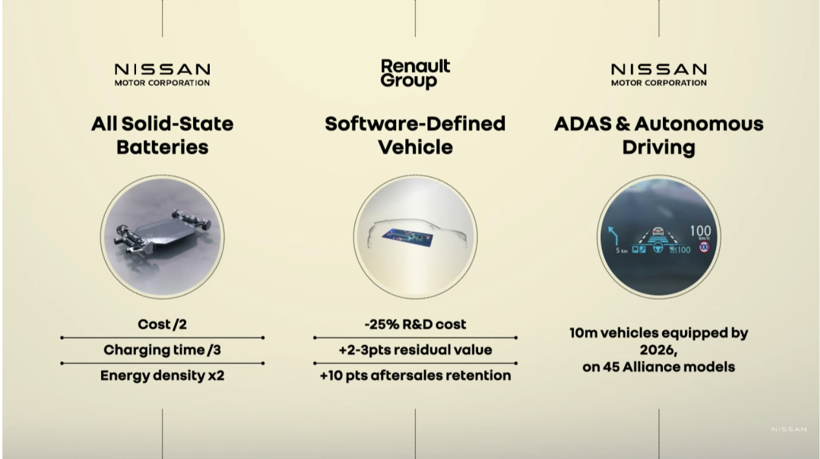 NISSAN
MOTOR CORPORATION

All Solid-State Batteries

Cost /2

Charging time /3

Energy density x2

Renault Group

Software-Defined Vehicle

-25% R&D cost

+2-3pts residual value

+10 pts aftersales retention

NISSAN
MOTOR CORPORATION

ADAS & Autonomous Driving

5 km 100 100

10m vehicles equipped by 2026, on 45 Alliance models

NISSAN